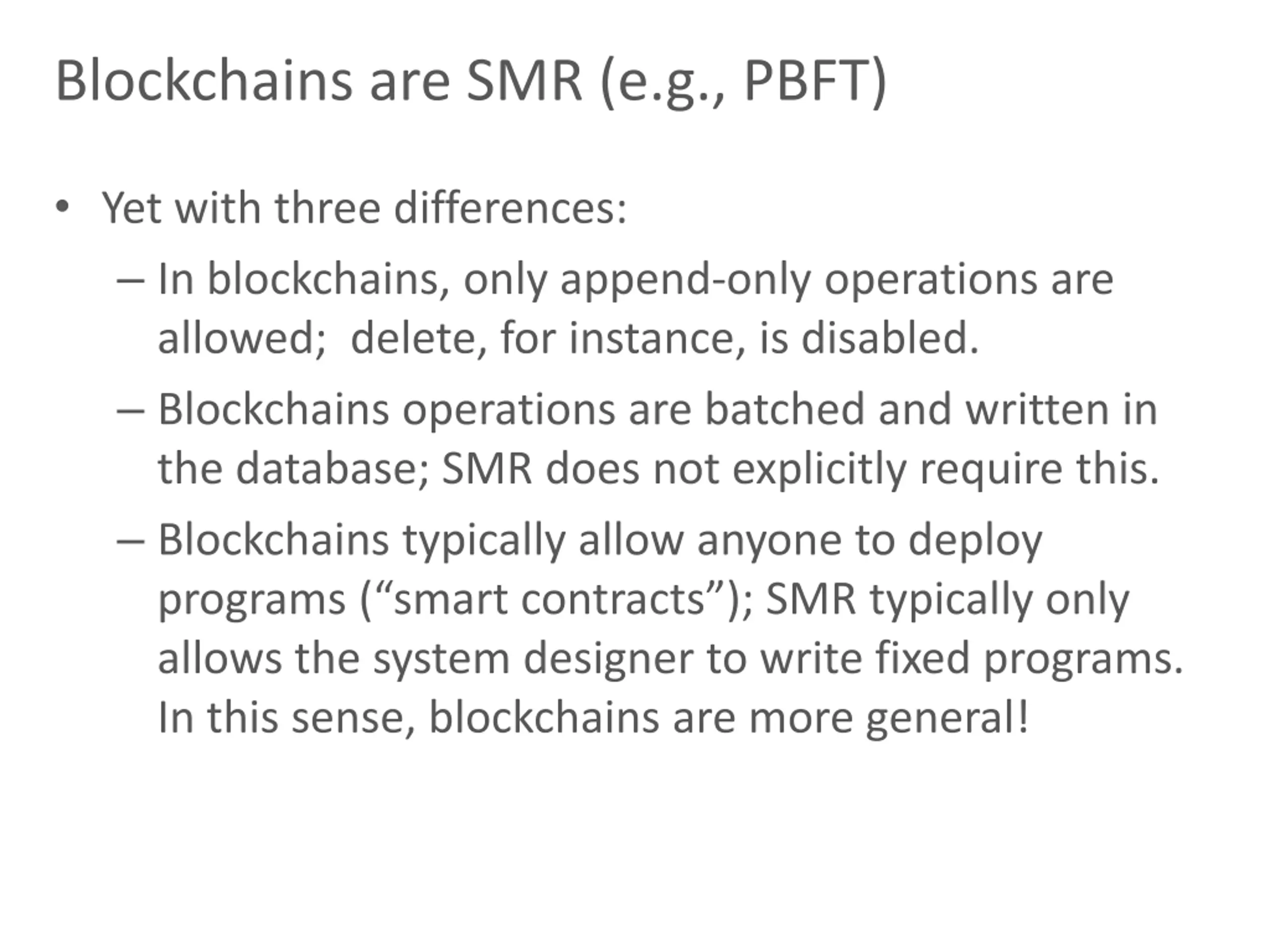 Blockchains are SMR (e.g., PBFT)

• Yet with three differences:

– In blockchains, only append-only operations are allowed;  delete, for instance, is disabled.

– Blockchains operations are batched and written in the database; SMR does not explicitly require this.

– Blockchains typically allow anyone to deploy programs (“smart contracts”); SMR typically only allows the system designer to write fixed programs. In this sense, blockchains are more general!